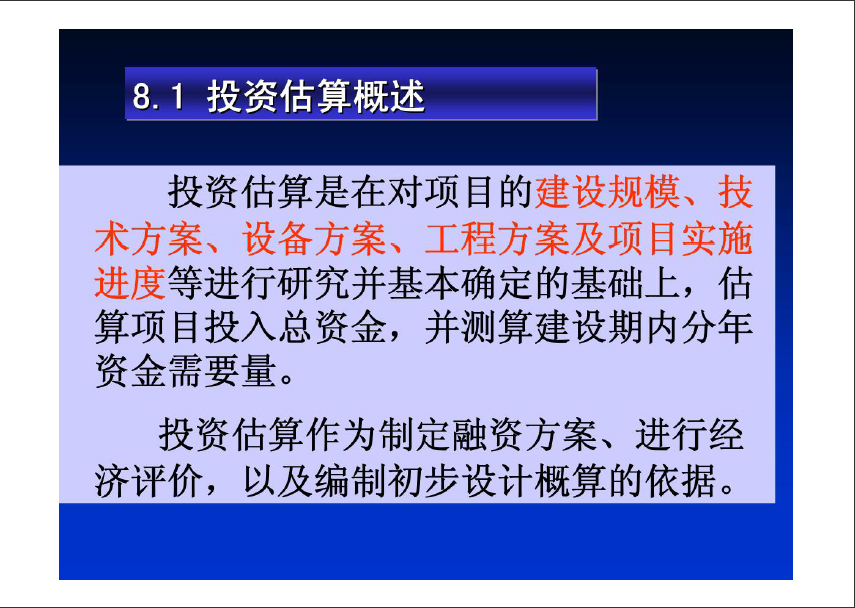 8.1 投资估算概述

投资估算是在对项目的建设规模、技术方案、设备方案、工程方案及项目实施进度等进行研究并基本确定的基础上，估算项目投入总资金，并测算建设期内分年资金需要量。

投资估算作为制定融资方案、进行经济评价，以及编制初步设计概算的依据。